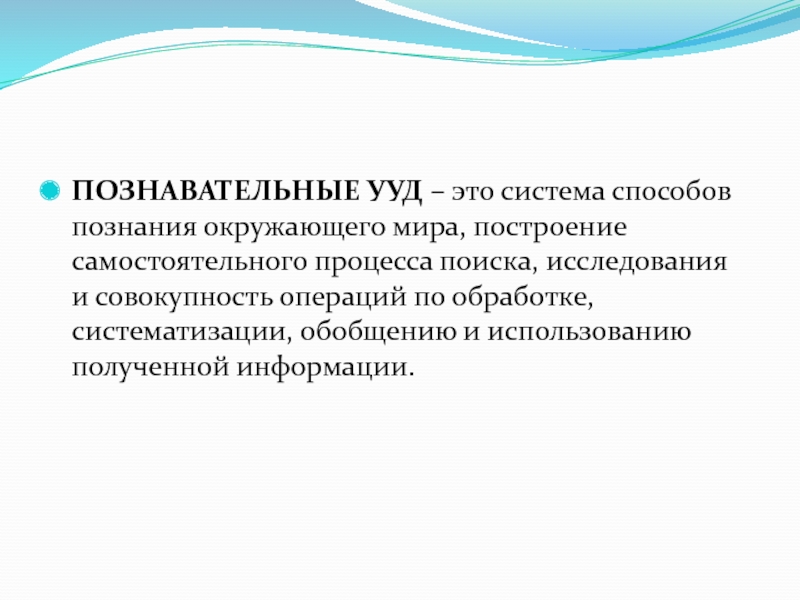 ПОЗНАВАТЕЛЬНЫЕ УУД – это система способов познания окружающего мира, построение самостоятельного процесса поиска, исследования и совокупность операций по обработке, систематизации, обобщению и использованию полученной информации.